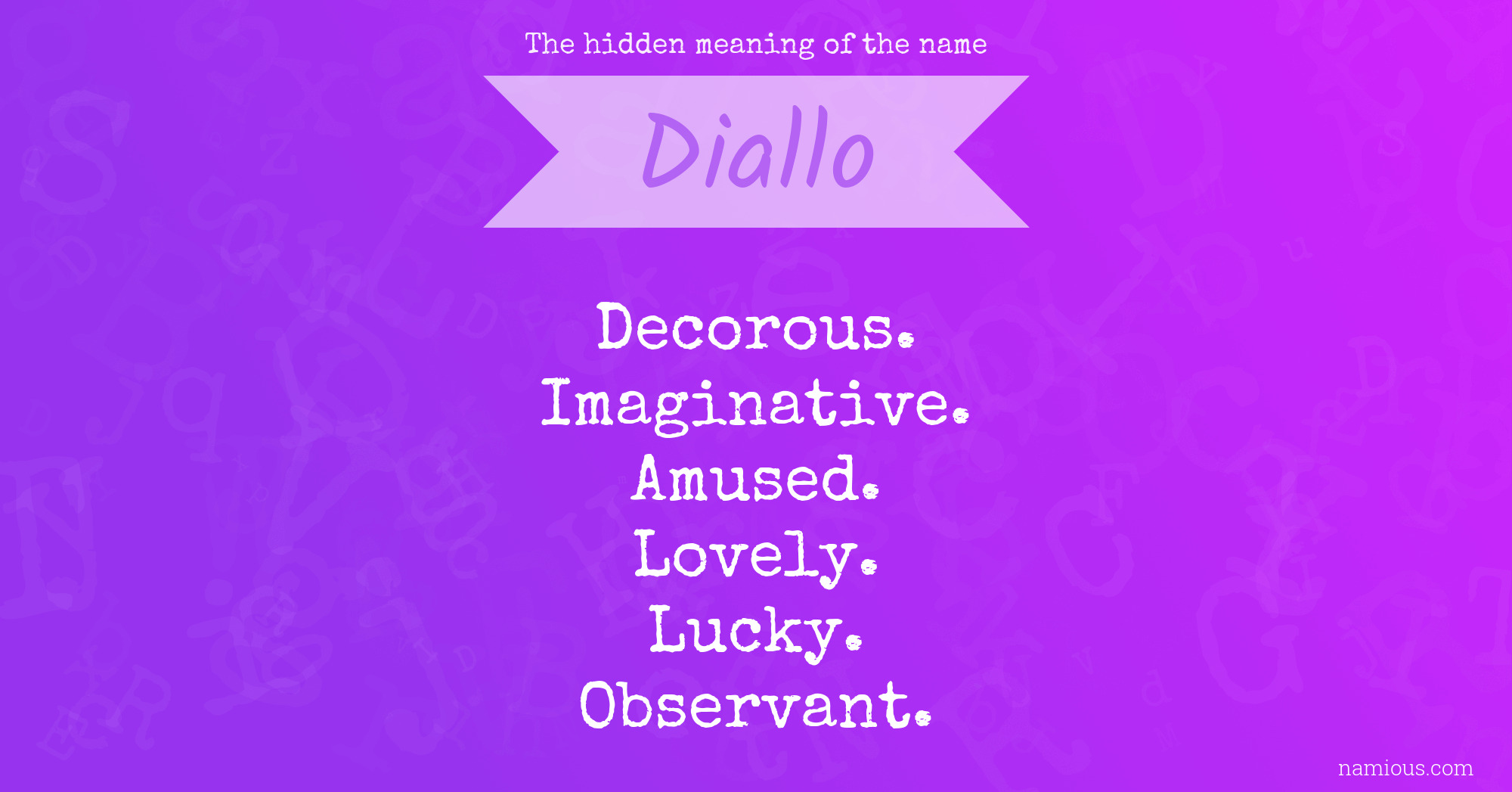 The hidden meaning of the name

Diallo

Decorous.
Imaginative.
Amused.
Lovely.
Lucky.
Observant.

namious.com